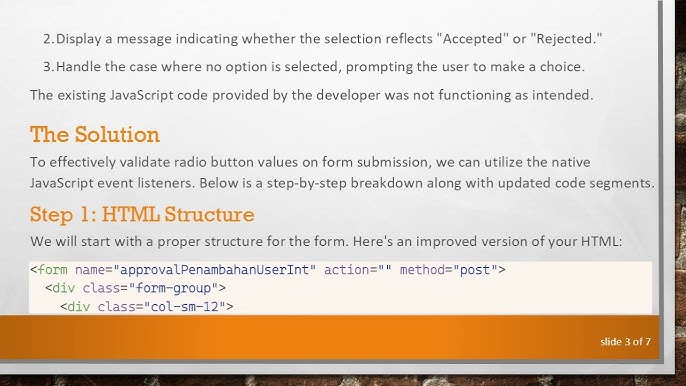 2. Display a message indicating whether the selection reflects "Accepted" or "Rejected."

3. Handle the case where no option is selected, prompting the user to make a choice.

The existing JavaScript code provided by the developer was not functioning as intended.

The Solution

To effectively validate radio button values on form submission, we can utilize the native JavaScript event listeners. Below is a step-by-step breakdown along with updated code segments.

Step 1: HTML Structure

We will start with a proper structure for the form. Here's an improved version of your HTML:

<form name="approvalPenambahanUserInt" action="" method="post">
  <div class="form-group">
    <div class="col-sm-12">

slide 3 of 7